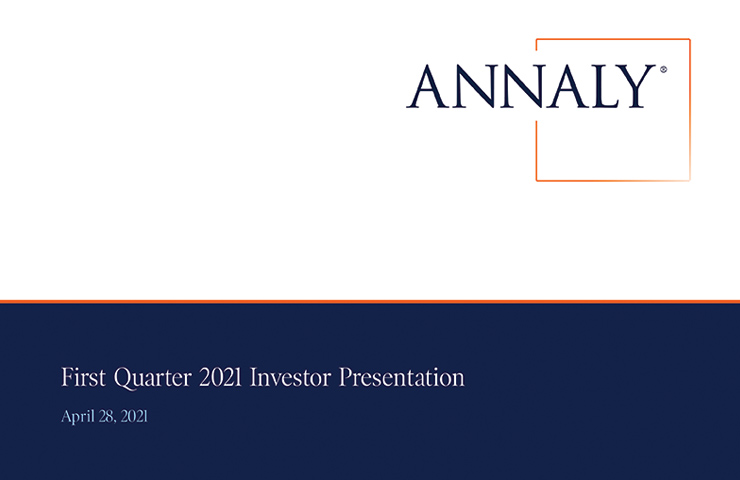 ANNALY®

First Quarter 2021 Investor Presentation

April 28, 2021